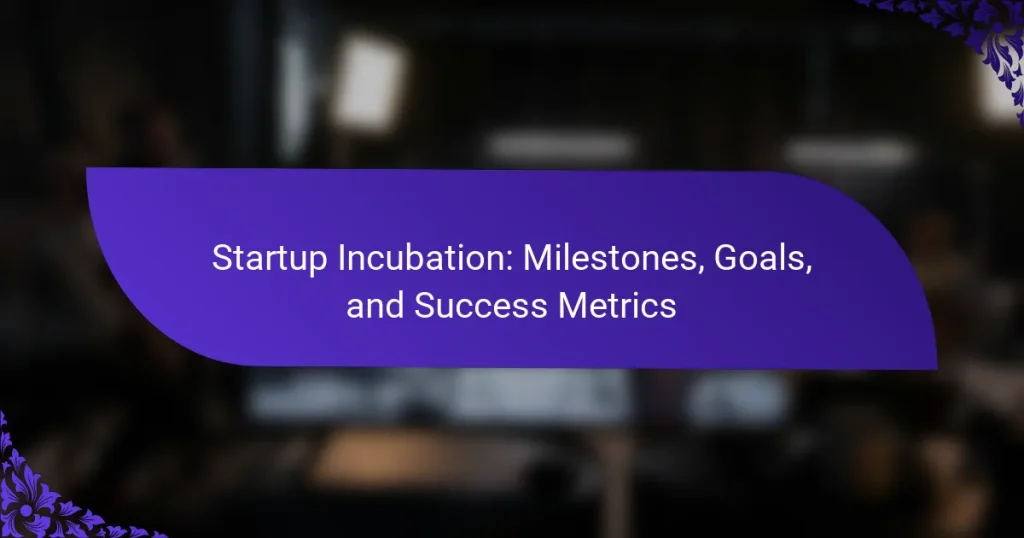 Startup Incubation: Milestones, Goals, and Success Metrics